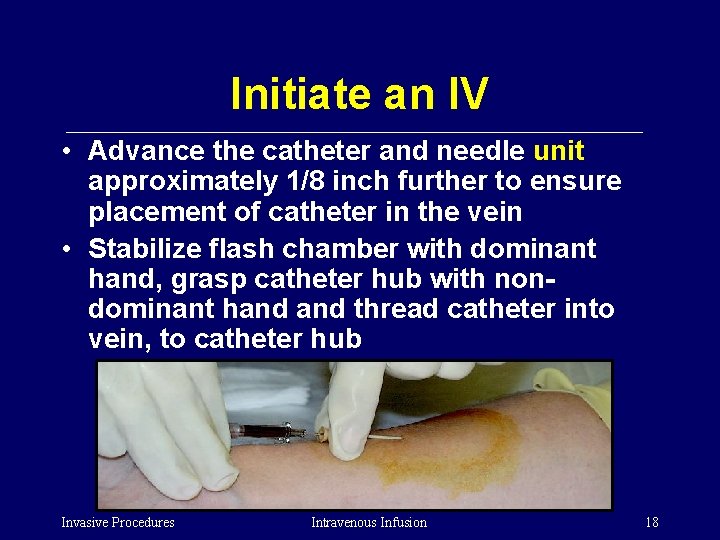 Initiate an IV

• Advance the catheter and needle unit approximately 1/8 inch further to ensure placement of catheter in the vein
• Stabilize flash chamber with dominant hand, grasp catheter hub with non-dominant hand and thread catheter into vein, to catheter hub

Invasive Procedures
Intravenous Infusion
18